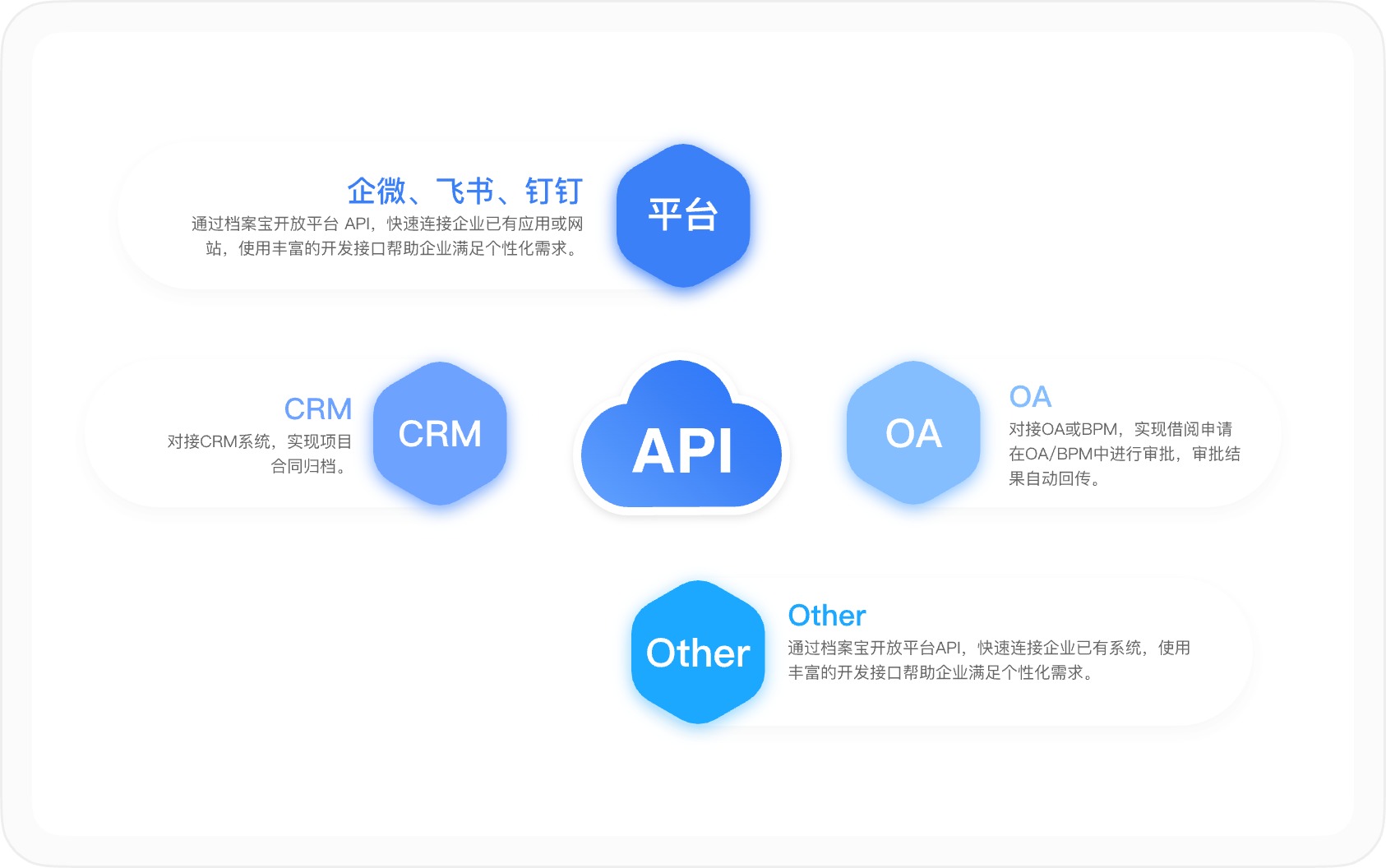 企微、飞书、钉钉

通过档案宝开放平台 API，快速连接企业已有应用或网站，使用丰富的开发接口帮助企业满足个性化需求。

平台

CRM

对接CRM系统，实现项目合同归档。

CRM

API

OA

OA

对接OA或BPM，实现借阅申请在OA/BPM中进行审批，审批结果自动回传。

Other

Other

通过档案宝开放平台API，快速连接企业已有系统，使用丰富的开发接口帮助企业满足个性化需求。